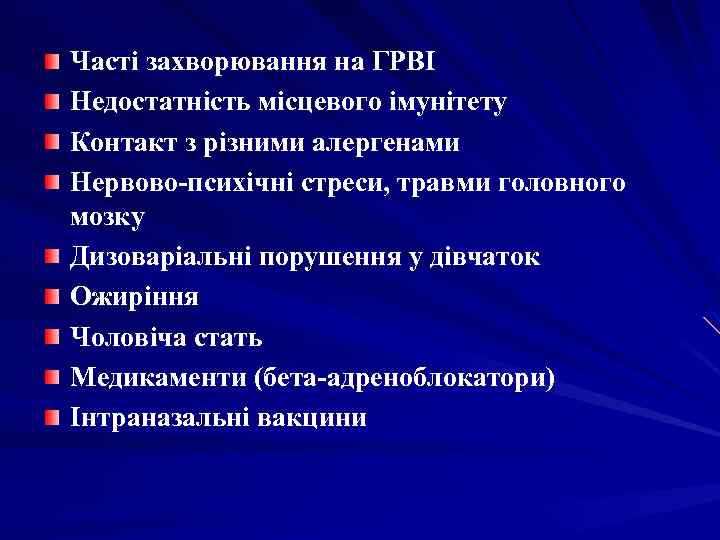 Часті захворювання на ГРВІ
Недостатність місцевого імунітету
Контакт з різними алергенами
Нервово-психічні стреси, травми головного мозку
Дизоваріальні порушення у дівчаток
Ожиріння
Чоловіча стать
Медикаменти (бета-адреноблокатори)
Інтраназальні вакцини